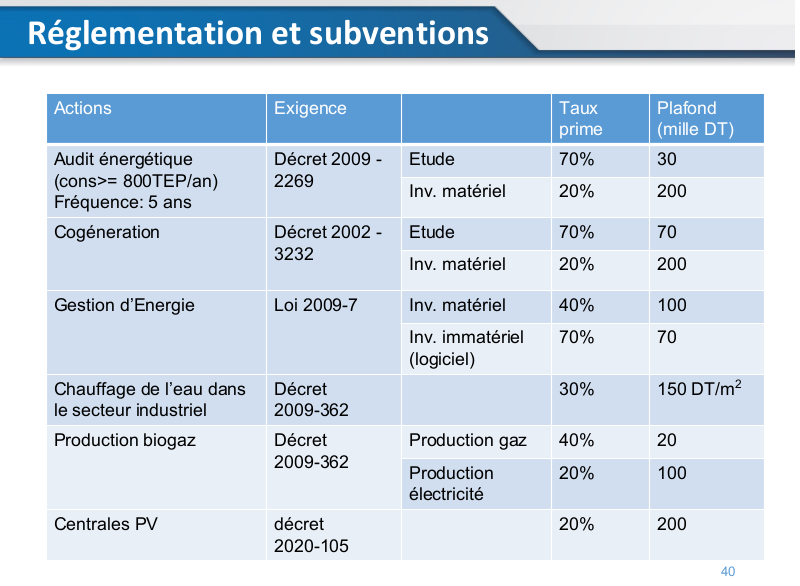 Réglementation et subventions

| Actions | Exigence | | Taux prime | Plafond (mille DT) |
|---|---|---|---|---|
| Audit énergétique (cons>= 800TEP/an) Fréquence: 5 ans | Décret 2009 - 2269 | Etude | 70% | 30 |
| | | Inv. matériel | 20% | 200 |
| Cogéneration | Décret 2002 - 3232 | Etude | 70% | 70 |
| | | Inv. matériel | 20% | 200 |
| Gestion d'Energie | Loi 2009-7 | Inv. matériel | 40% | 100 |
| | | Inv. immatériel (logiciel) | 70% | 70 |
| Chauffage de l'eau dans le secteur industriel | Décret 2009-362 | | 30% | 150 DT/m$^2$ |
| Production biogaz | Décret 2009-362 | Production gaz | 40% | 20 |
| | | Production électricité | 20% | 100 |
| Centrales PV | décret 2020-105 | | 20% | 200 |

40